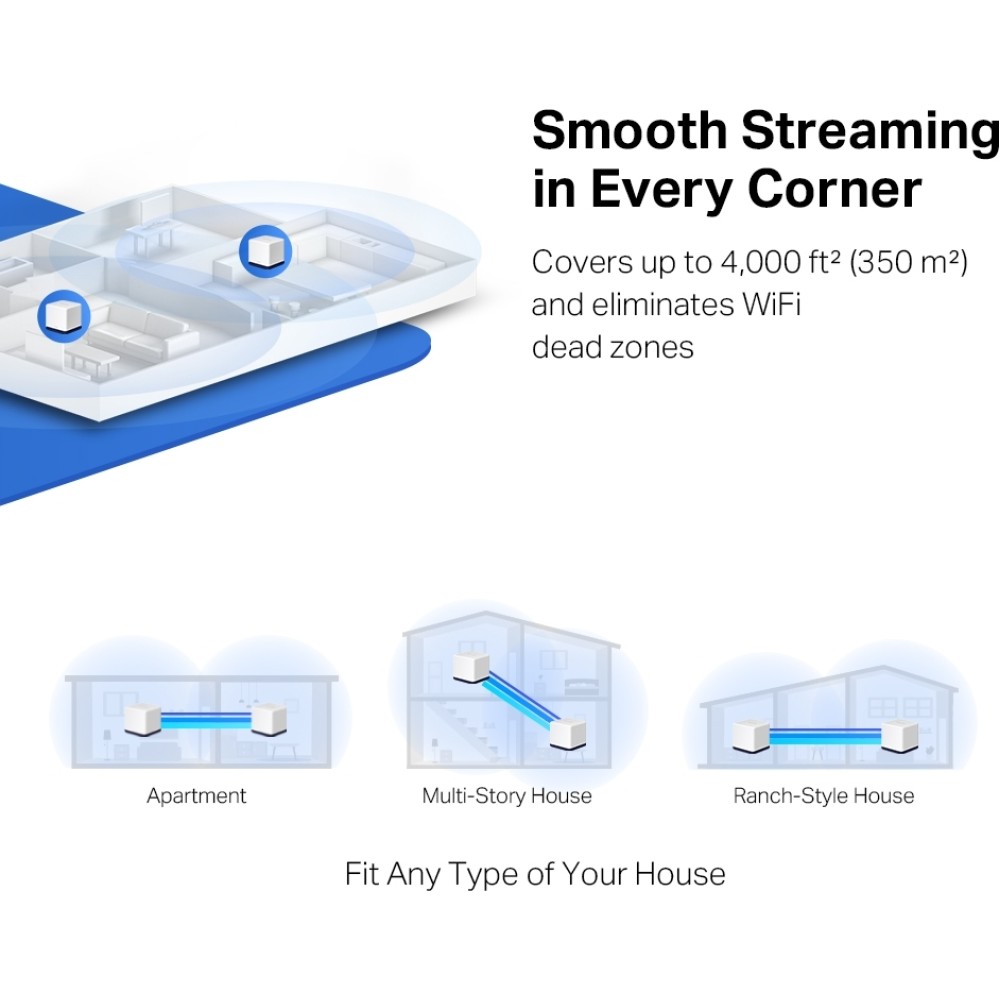 Smooth Streaming in Every Corner

Covers up to 4,000 ft² (350 m²) and eliminates WiFi dead zones

Apartment

Multi-Story House

Ranch-Style House

Fit Any Type of Your House